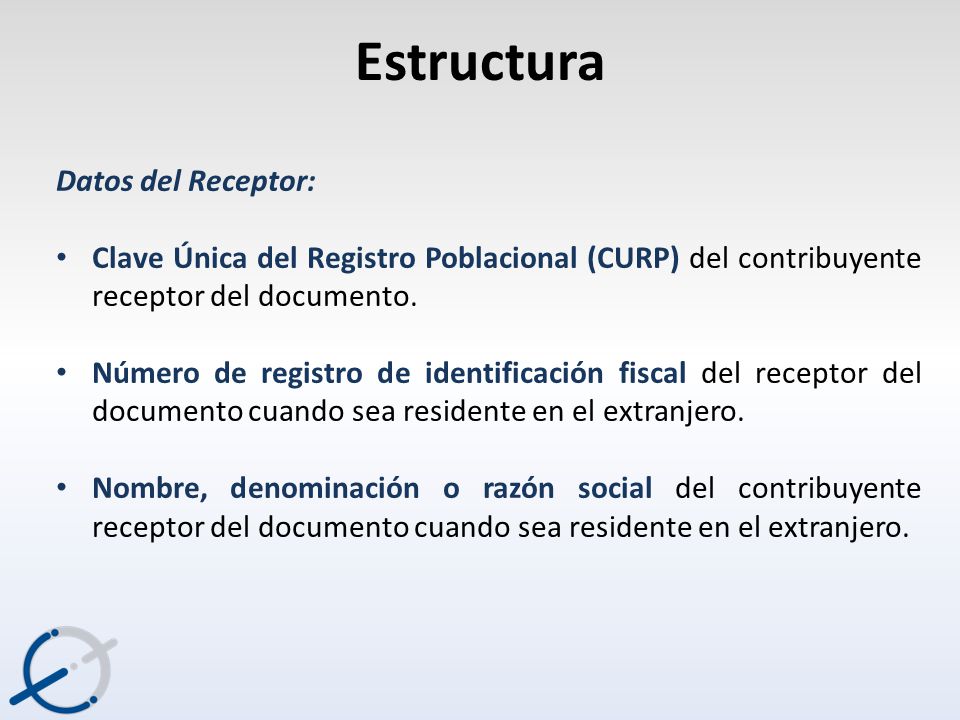 Estructura

Datos del Receptor:

• Clave Única del Registro Poblacional (CURP) del contribuyente receptor del documento.

• Número de registro de identificación fiscal del receptor del documento cuando sea residente en el extranjero.

• Nombre, denominación o razón social del contribuyente receptor del documento cuando sea residente en el extranjero.